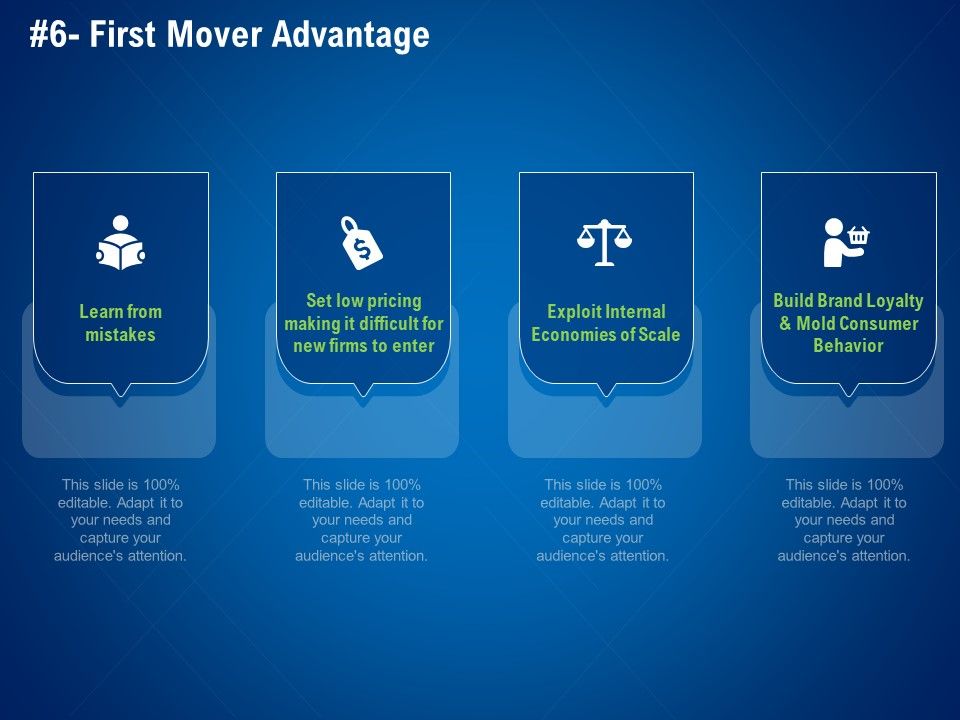 #6- First Mover Advantage

Learn from mistakes

This slide is 100% editable. Adapt it to your needs and capture your audience's attention.

Set low pricing making it difficult for new firms to enter

This slide is 100% editable. Adapt it to your needs and capture your audience's attention.

Exploit Internal Economies of Scale

This slide is 100% editable. Adapt it to your needs and capture your audience's attention.

Build Brand Loyalty & Mold Consumer Behavior

This slide is 100% editable. Adapt it to your needs and capture your audience's attention.